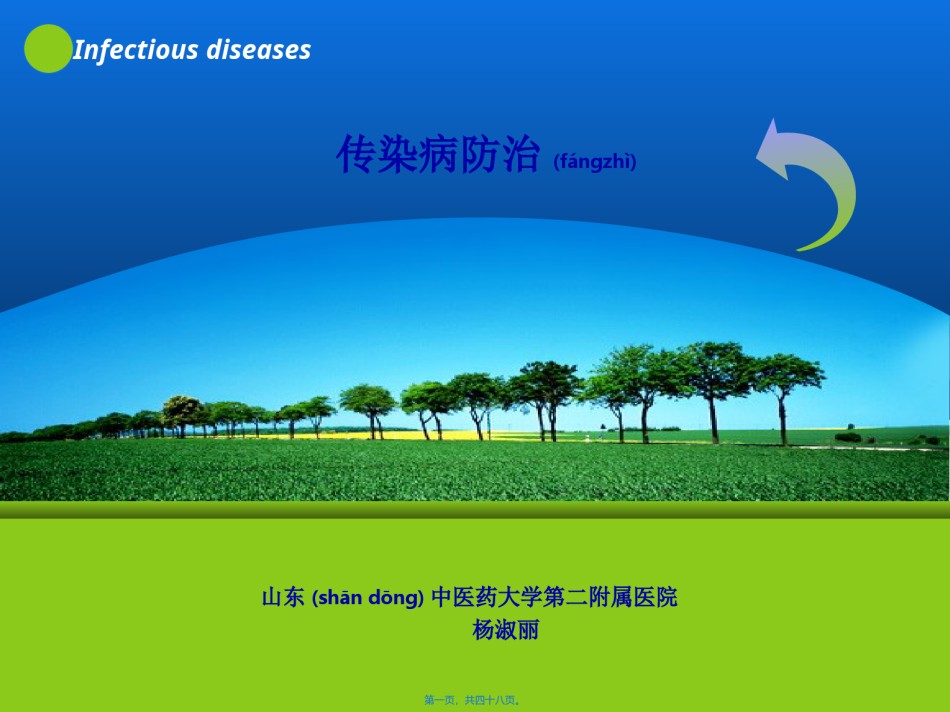 Infectious diseases

传染病防治 (fángzhì)

山东 (shān dōng) 中医药大学第二附属医院
杨淑丽

第一页，共四十八页。